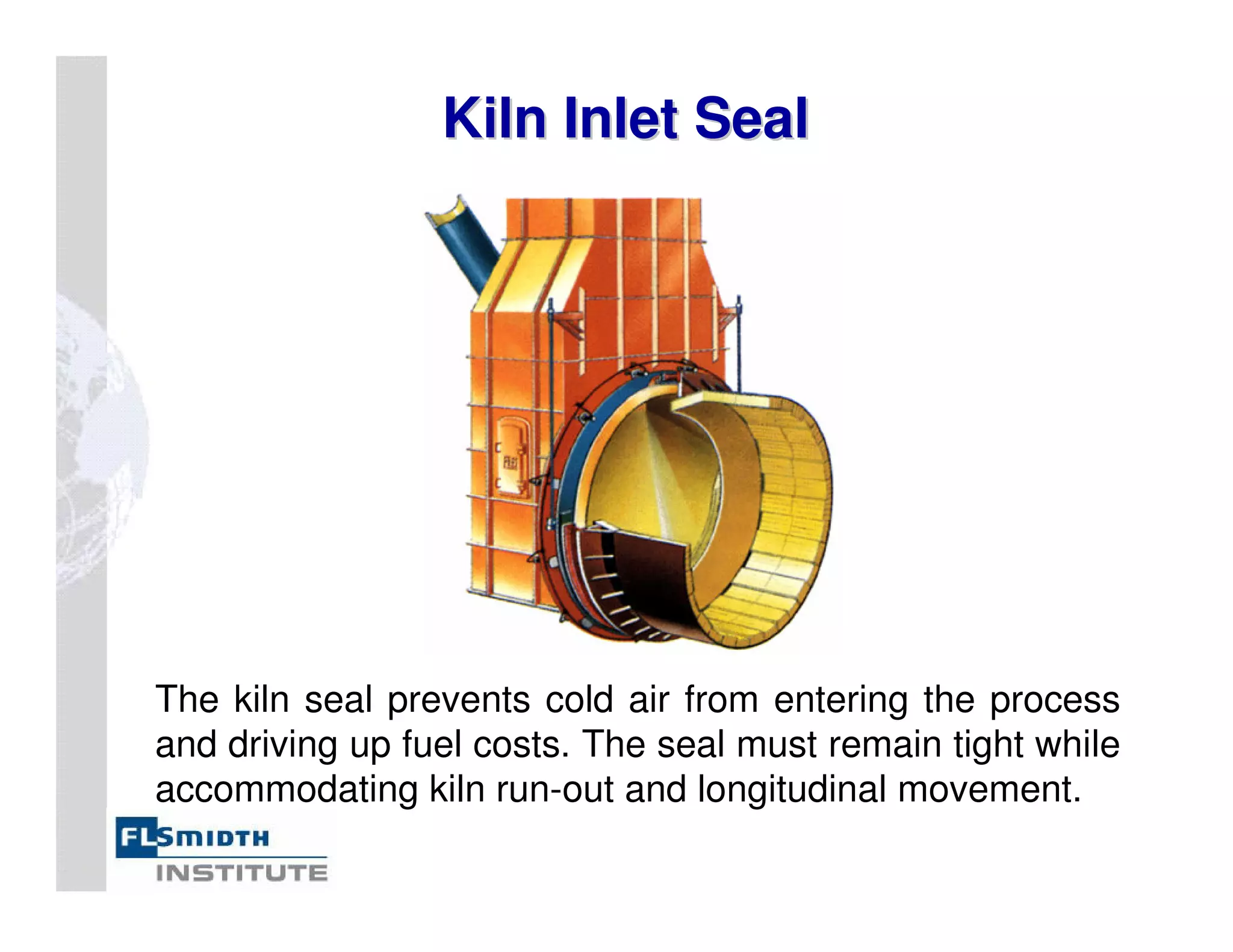 Kiln Inlet Seal

The kiln seal prevents cold air from entering the process and driving up fuel costs. The seal must remain tight while accommodating kiln run-out and longitudinal movement.

FLSMIDTH
INSTITUTE